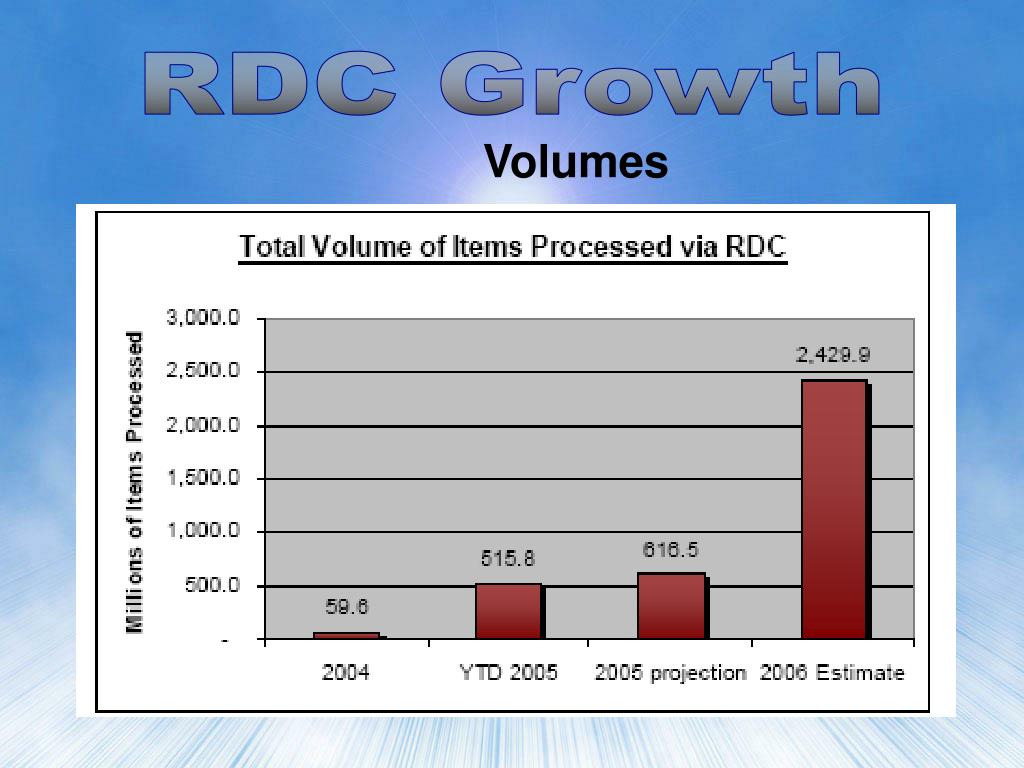 RDC Growth

Volumes

Total Volume of Items Processed via RDC

Millions of Items Processed

3,000.0
2,500.0
2,000.0
1,500.0
1,000.0
500.0
-

59.6
515.8
616.5
2,429.9

2004
YTD 2005
2005 projection
2006 Estimate